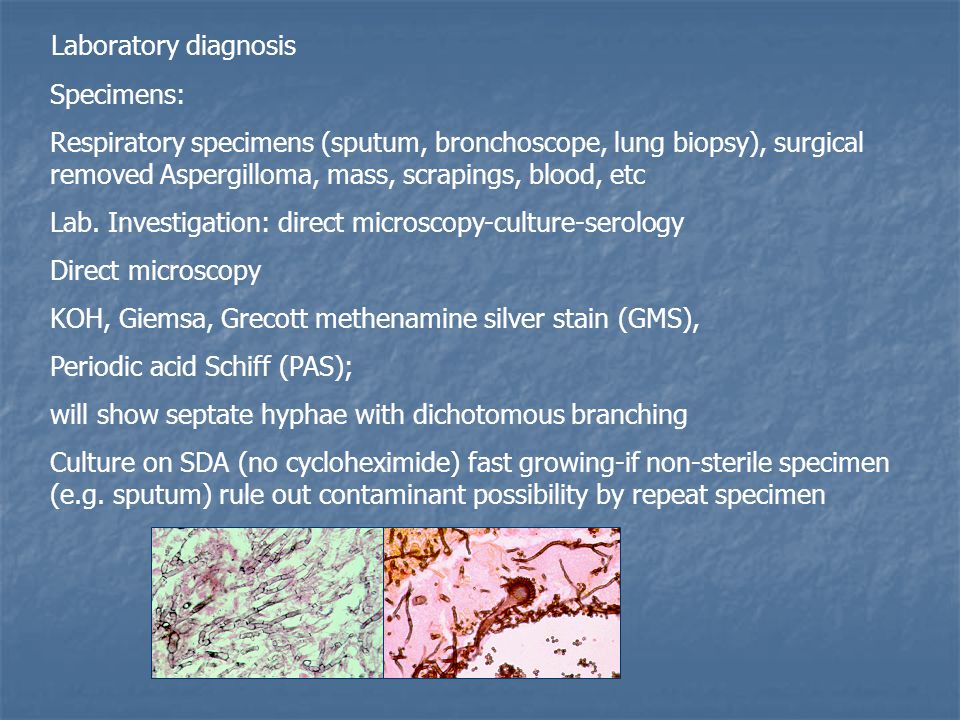 Laboratory diagnosis

Specimens:

Respiratory specimens (sputum, bronchoscope, lung biopsy), surgical removed Aspergilloma, mass, scrapings, blood, etc

Lab. Investigation: direct microscopy-culture-serology

Direct microscopy

KOH, Giemsa, Grecott methenamine silver stain (GMS),

Periodic acid Schiff (PAS);

will show septate hyphae with dichotomous branching

Culture on SDA (no cycloheximide) fast growing-if non-sterile specimen (e.g. sputum) rule out contaminant possibility by repeat specimen